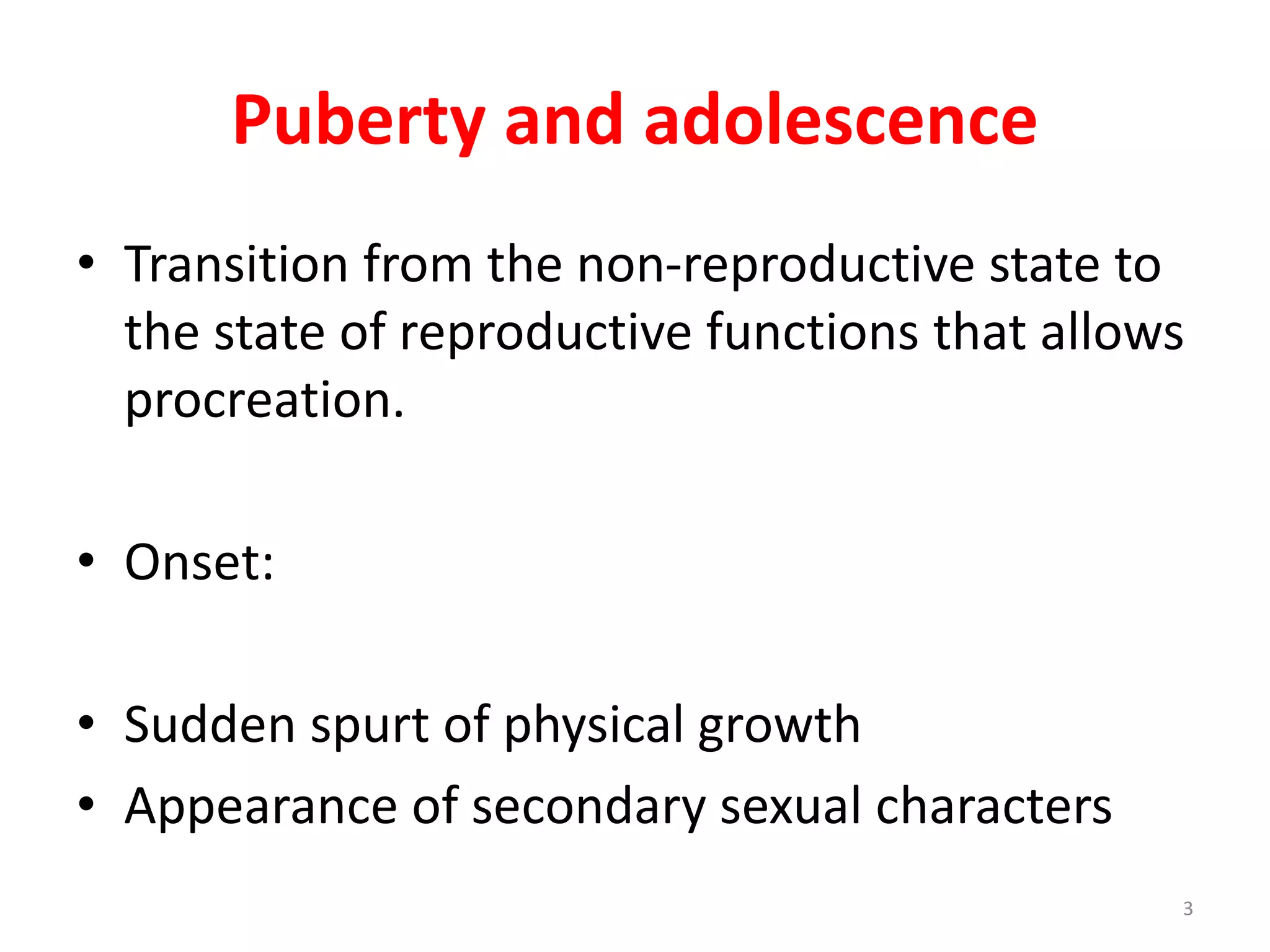 Puberty and adolescence

• Transition from the non-reproductive state to the state of reproductive functions that allows procreation.

• Onset:

• Sudden spurt of physical growth
• Appearance of secondary sexual characters

3